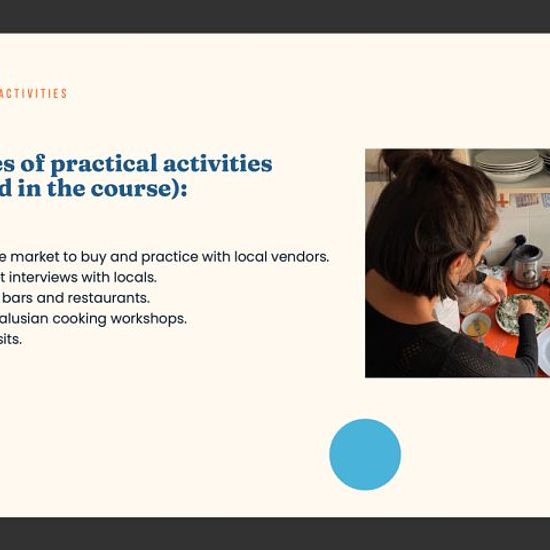 ACTIVITIES

es of practical activities d in the course):

e market to buy and practice with local vendors.
t interviews with locals.
bars and restaurants.
alusian cooking workshops.
sits.